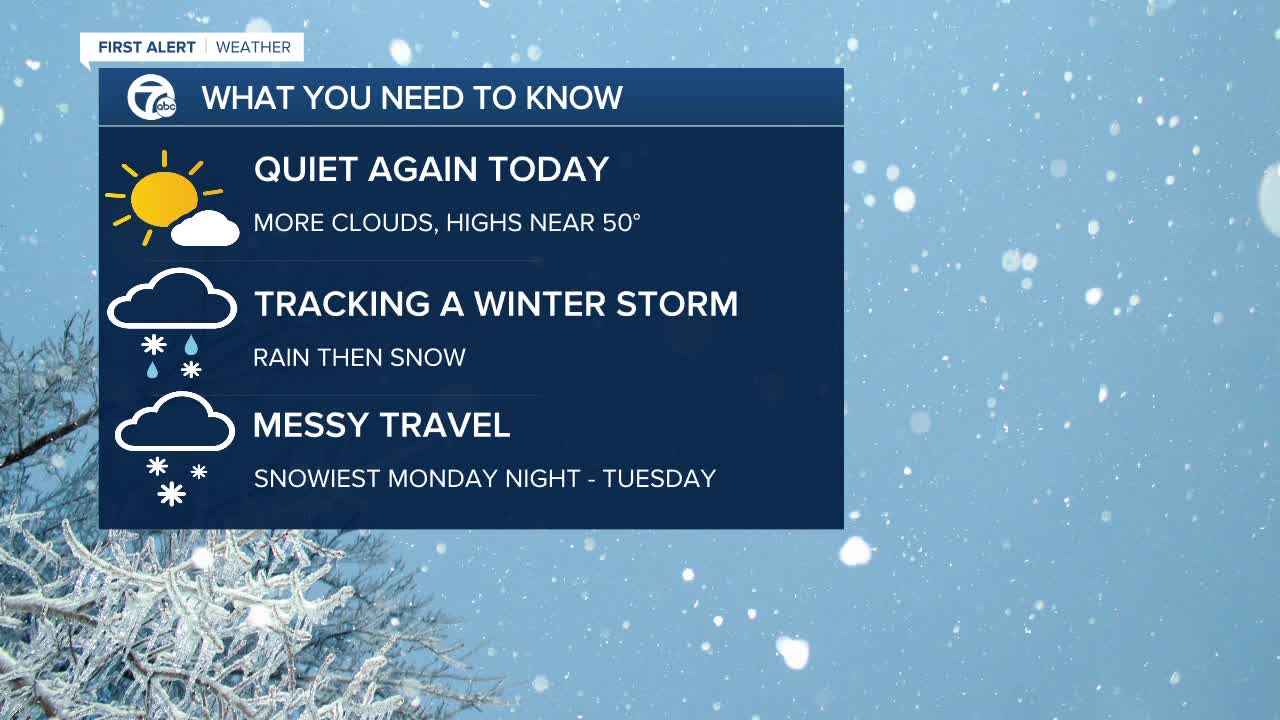 FIRST ALERT | WEATHER

7 abc WHAT YOU NEED TO KNOW

QUIET AGAIN TODAY

MORE CLOUDS, HIGHS NEAR 50°

TRACKING A WINTER STORM

RAIN THEN SNOW

MESSY TRAVEL

SNOWIEST MONDAY NIGHT - TUESDAY